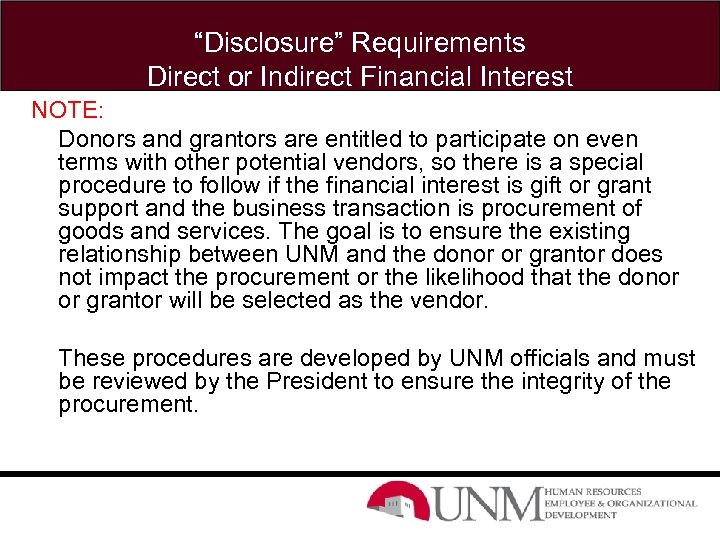 “Disclosure” Requirements
Direct or Indirect Financial Interest

NOTE:

Donors and grantors are entitled to participate on even terms with other potential vendors, so there is a special procedure to follow if the financial interest is gift or grant support and the business transaction is procurement of goods and services. The goal is to ensure the existing relationship between UNM and the donor or grantor does not impact the procurement or the likelihood that the donor or grantor will be selected as the vendor.

These procedures are developed by UNM officials and must be reviewed by the President to ensure the integrity of the procurement.

UNM HUMAN RESOURCES
EMPLOYEE & ORGANIZATIONAL DEVELOPMENT